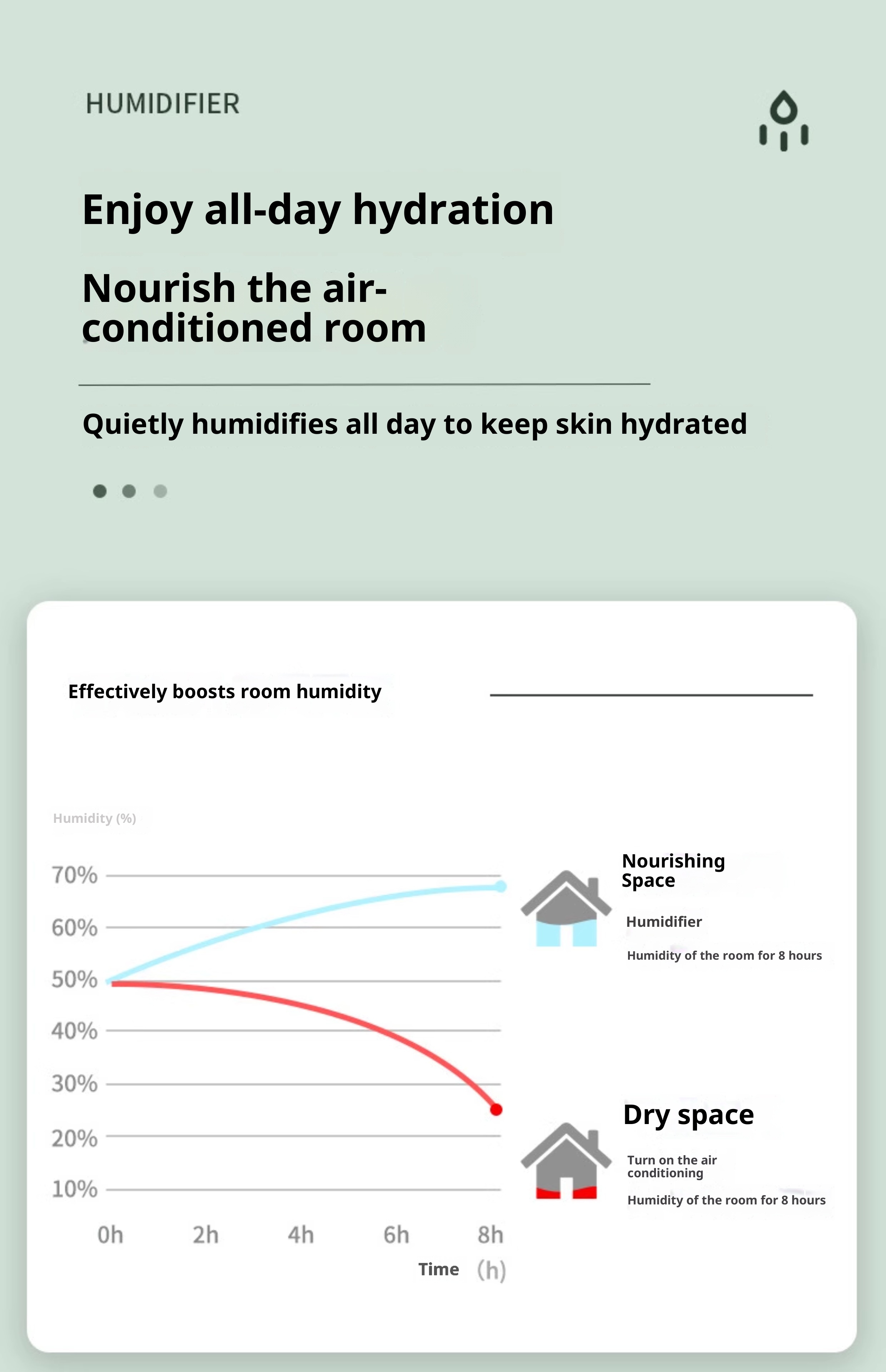 HUMIDIFIER

Enjoy all-day hydration

Nourish the air-conditioned room

Quietly humidifies all day to keep skin hydrated

Effectively boosts room humidity

Humidity (%)

70%
60%
50%
40%
30%
20%
10%

0h 2h 4h 6h 8h

Time (h)

Nourishing Space

Humidifier

Humidity of the room for 8 hours

Dry space

Turn on the air conditioning

Humidity of the room for 8 hours